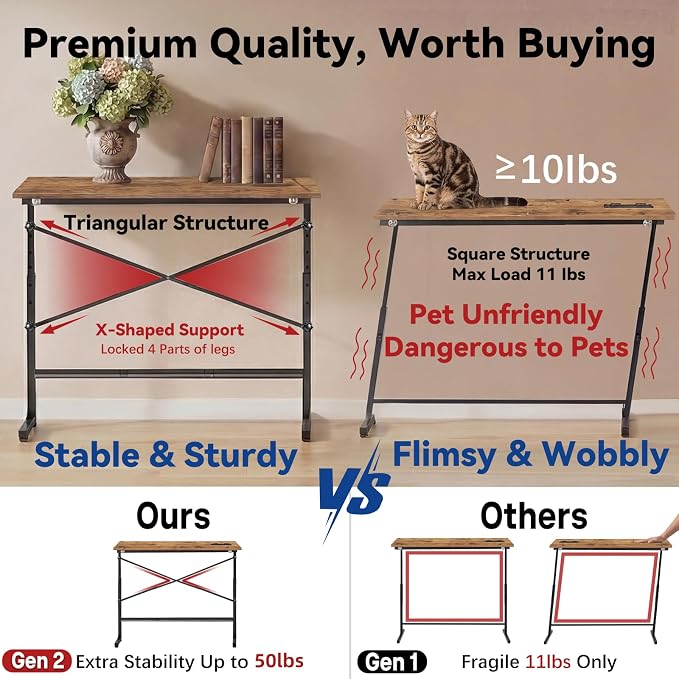 Premium Quality, Worth Buying

Triangular Structure

X-Shaped Support
Locked 4 Parts of legs

Stable & Sturdy

≥10lbs

Square Structure
Max Load 11 lbs

Pet Unfriendly
Dangerous to Pets

Flimsy & Wobbly

VS

Ours

Gen 2 Extra Stability Up to 50lbs

Others

Gen 1 Fragile 11lbs Only